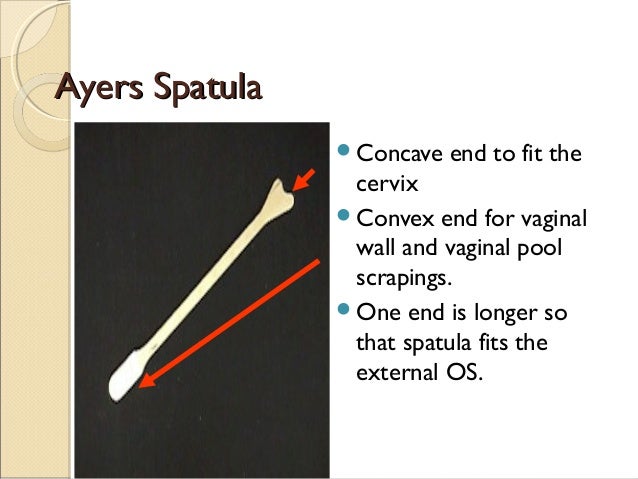 Ayers Spatula

- Concave end to fit the cervix
- Convex end for vaginal wall and vaginal pool scrapings.
- One end is longer so that spatula fits the external OS.